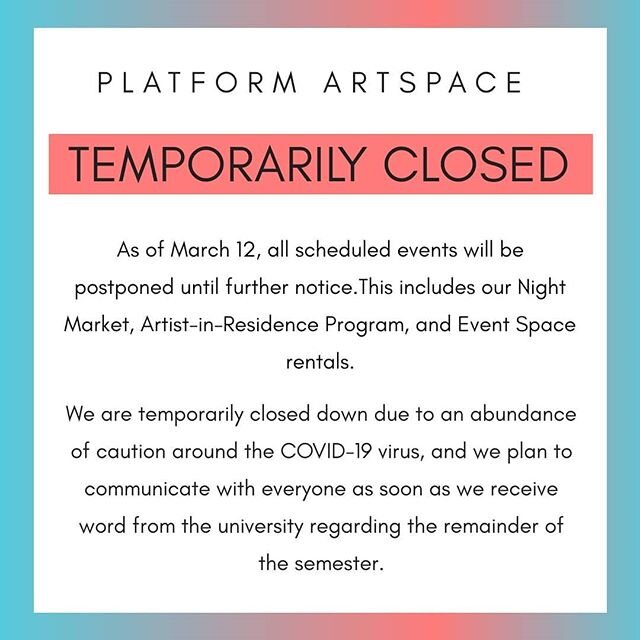 PLATFORM ARTSPACE

TEMPORARILY CLOSED

As of March 12, all scheduled events will be postponed until further notice.This includes our Night Market, Artist-in-Residence Program, and Event Space rentals.

We are temporarily closed down due to an abundance of caution around the COVID-19 virus, and we plan to communicate with everyone as soon as we receive word from the university regarding the remainder of the semester.